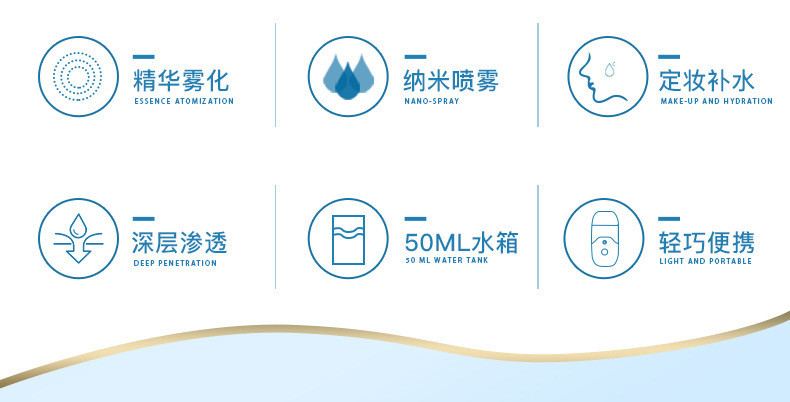 精华雾化
ESSENCE ATOMIZATION

纳米喷雾
NANO-SPRAY

定妆补水
MAKE-UP AND HYDRATION

深层渗透
DEEP PENETRATION

50ML水箱
50 ML WATER TANK

轻巧便携
LIGHT AND PORTABLE